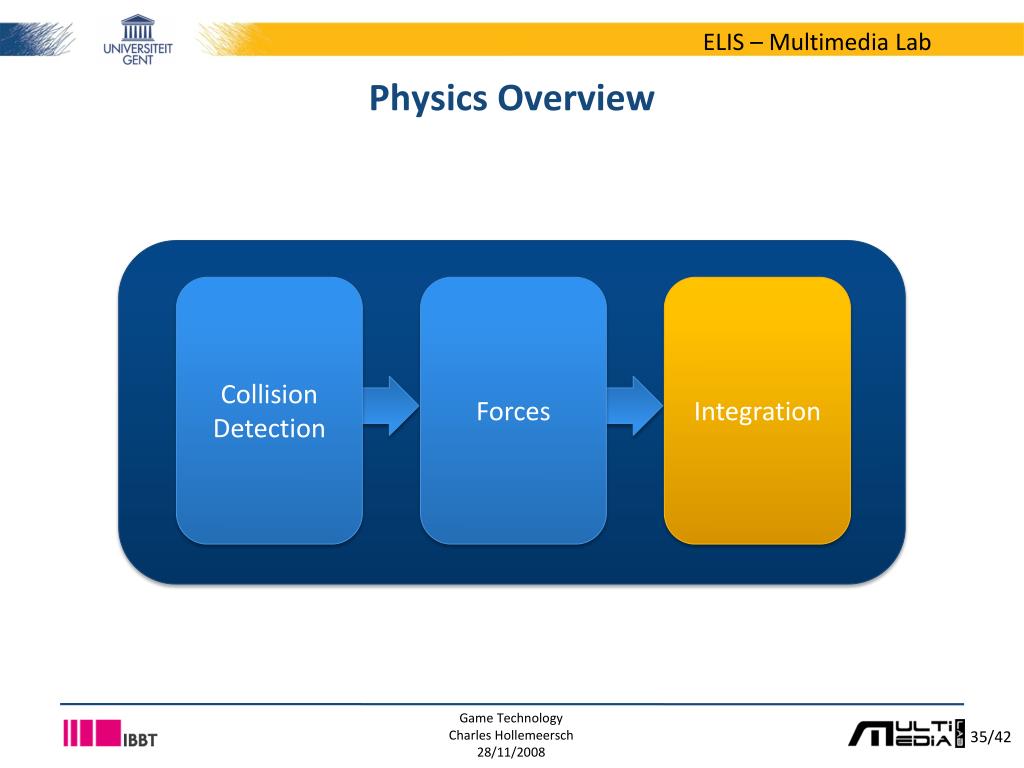 UNIVERSITEIT GENT

ELIS – Multimedia Lab

Physics Overview

Collision Detection

Forces

Integration

IBBT

Game Technology
Charles Hollemeersch
28/11/2008

MULTI MEDIA

35/42